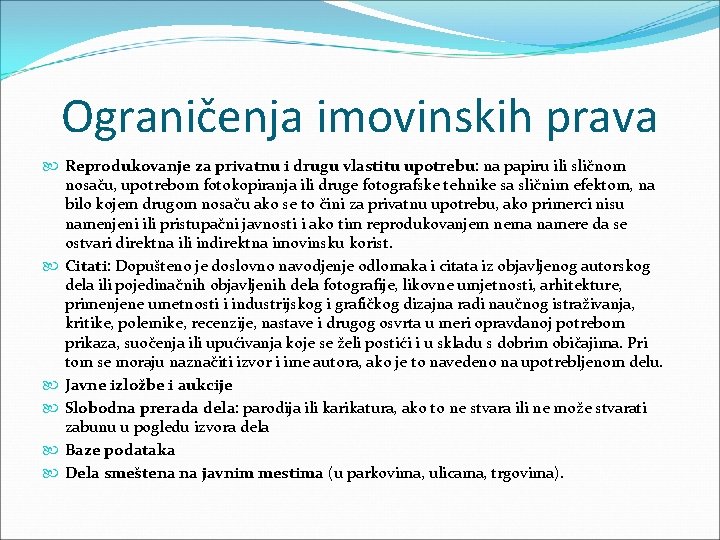 Ograničenja imovinskih prava

Reprodukovanje za privatnu i drugu vlastitu upotrebu: na papiru ili sličnom nosaču, upotrebom fotokopiranja ili druge fotografske tehnike sa sličnim efektom, na bilo kojem drugom nosaču ako se to čini za privatnu upotrebu, ako primerci nisu namenjeni ili pristupačni javnosti i ako tim reprodukovanjem nema namere da se ostvari direktna ili indirektna imovinsku korist.

Citati: Dopušteno je doslovno navodjenje odlomaka i citata iz objavljenog autorskog dela ili pojedinačnih objavljenih dela fotografije, likovne umjetnosti, arhitekture, primenjene umetnosti i industrijskog i grafičkog dizajna radi naučnog istraživanja, kritike, polemike, recenzije, nastave i drugog osvrta u meri opravdanoj potrebom prikaza, suočenja ili upućivanja koje se želi postići i u skladu s dobrim običajima. Pri tom se moraju naznačiti izvor i ime autora, ako je to navedeno na upotrebljenom delu.

Javne izložbe i aukcije

Slobodna prerada dela: parodija ili karikatura, ako to ne stvara ili ne može stvarati zabunu u pogledu izvora dela

Baze podataka

Dela smeštena na javnim mestima (u parkovima, ulicama, trgovima).